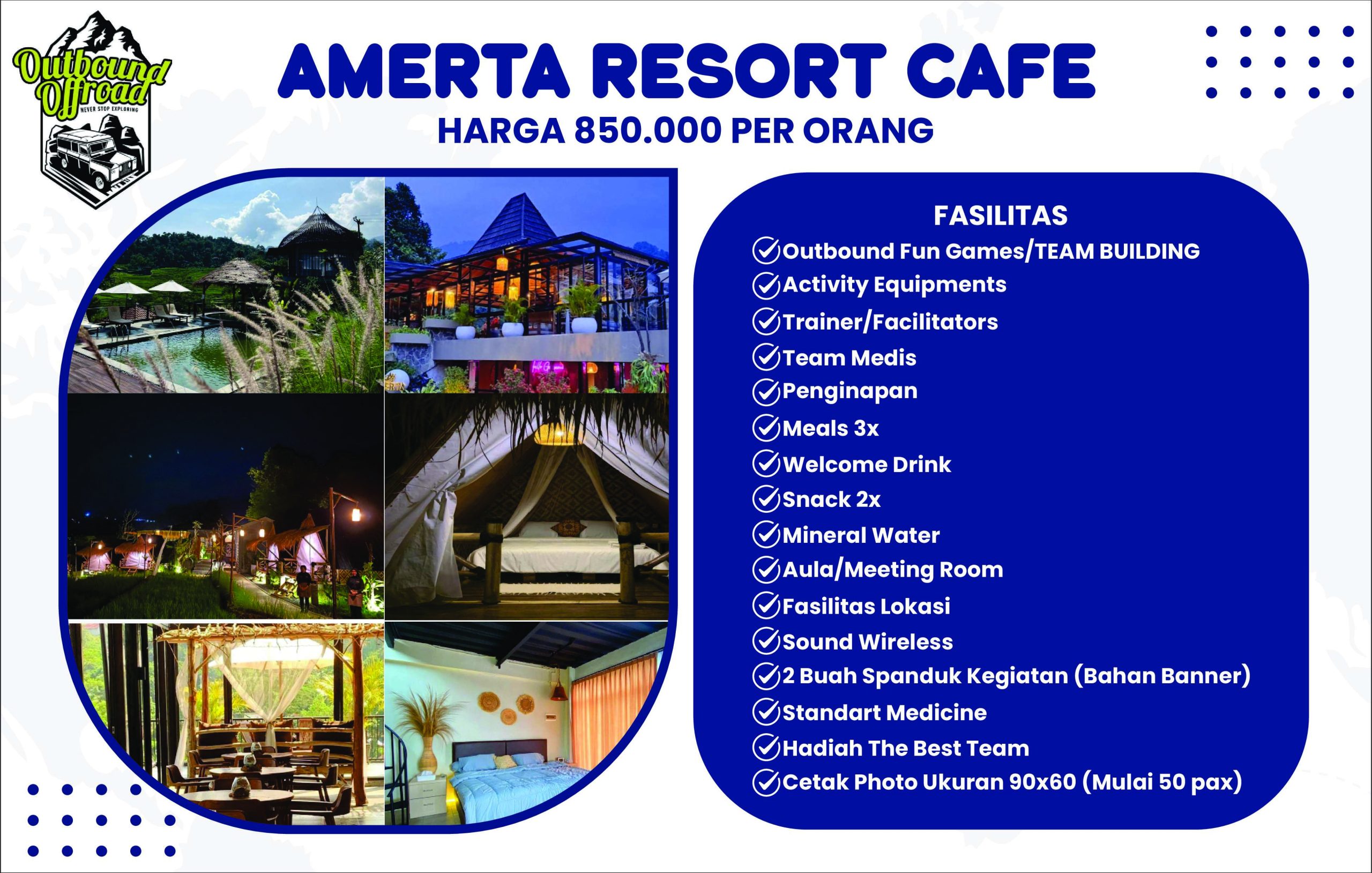 Outbound Offroad
NEVER STOP EXPLORING

AMERTA RESORT CAFE
HARGA 850.000 PER ORANG

FASILITAS
Outbound Fun Games/TEAM BUILDING
Activity Equipments
Trainer/Facilitators
Team Medis
Penginapan
Meals 3x
Welcome Drink
Snack 2x
Mineral Water
Aula/Meeting Room
Fasilitas Lokasi
Sound Wireless
2 Buah Spanduk Kegiatan (Bahan Banner)
Standart Medicine
Hadiah The Best Team
Cetak Photo Ukuran 90x60 (Mulai 50 pax)